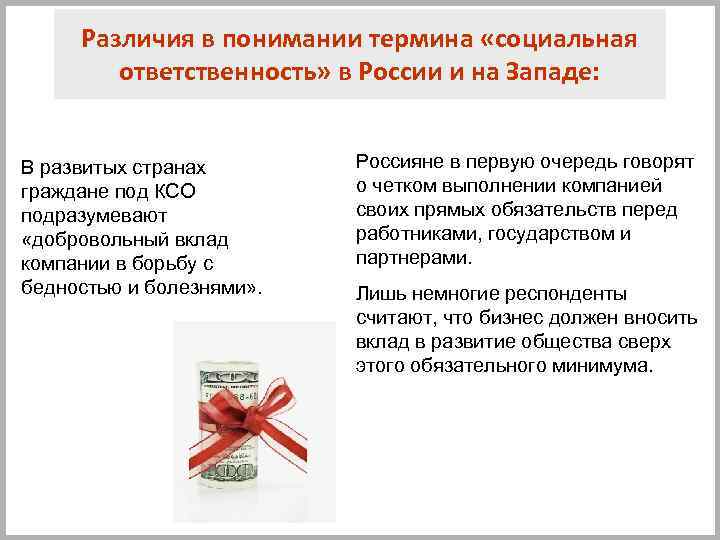 Различия в понимании термина «социальная ответственность» в России и на Западе:

В развитых странах граждане под КСО подразумевают «добровольный вклад компании в борьбу с бедностью и болезнями».

Россияне в первую очередь говорят о четком выполнении компанией своих прямых обязательств перед работниками, государством и партнерами.

Лишь немногие респонденты считают, что бизнес должен вносить вклад в развитие общества сверх этого обязательного минимума.